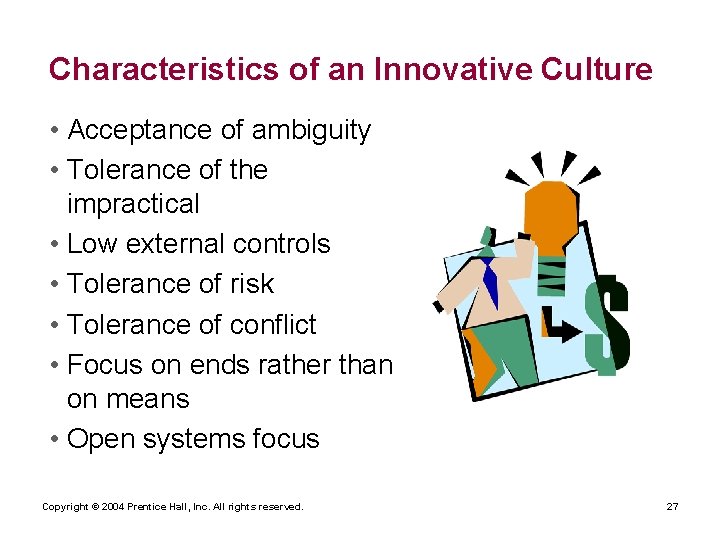 Characteristics of an Innovative Culture

• Acceptance of ambiguity
• Tolerance of the impractical
• Low external controls
• Tolerance of risk
• Tolerance of conflict
• Focus on ends rather than on means
• Open systems focus

$

Copyright © 2004 Prentice Hall, Inc. All rights reserved.

27